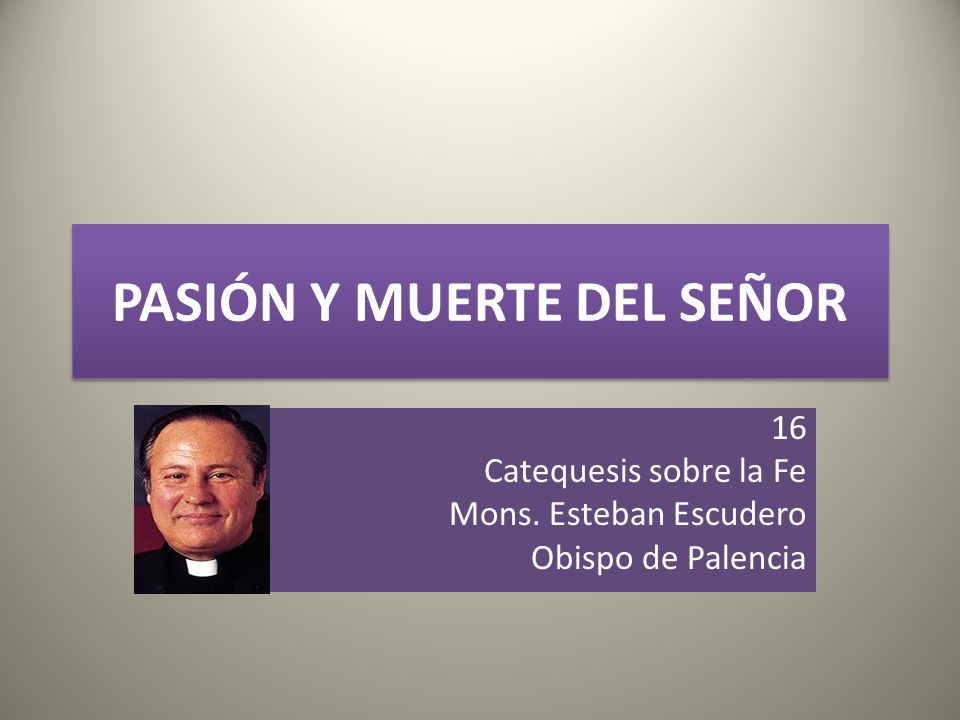 PASIÓN Y MUERTE DEL SEÑOR

16
Catequesis sobre la Fe
Mons. Esteban Escudero
Obispo de Palencia